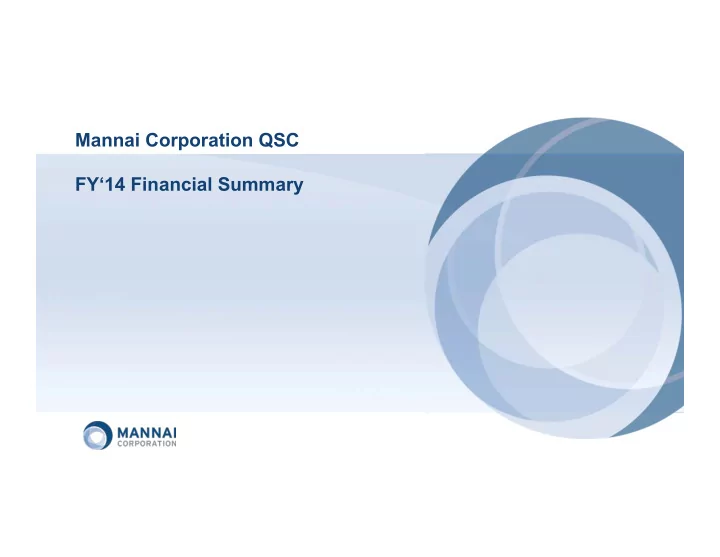 Mannai Corporation QSC

FY‘14 Financial Summary

MANNAI
CORPORATION